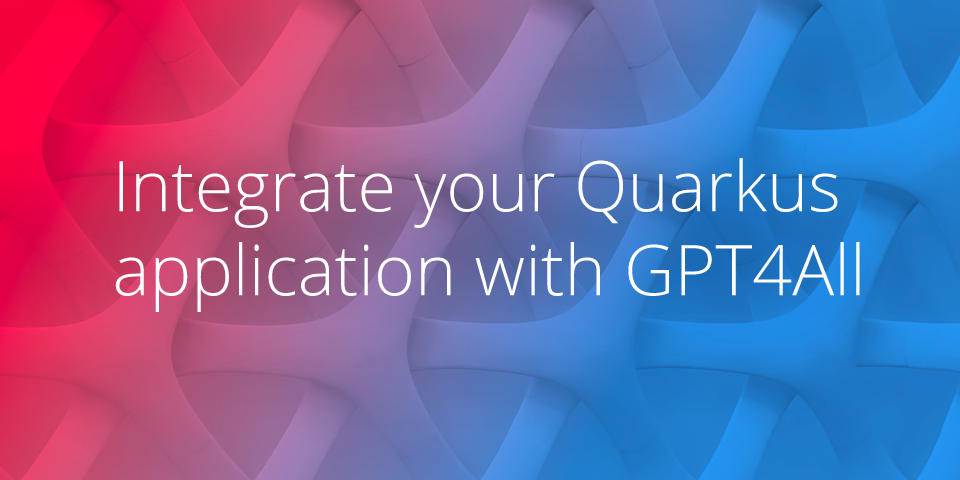 Integrate your Quarkus application with GPT4All